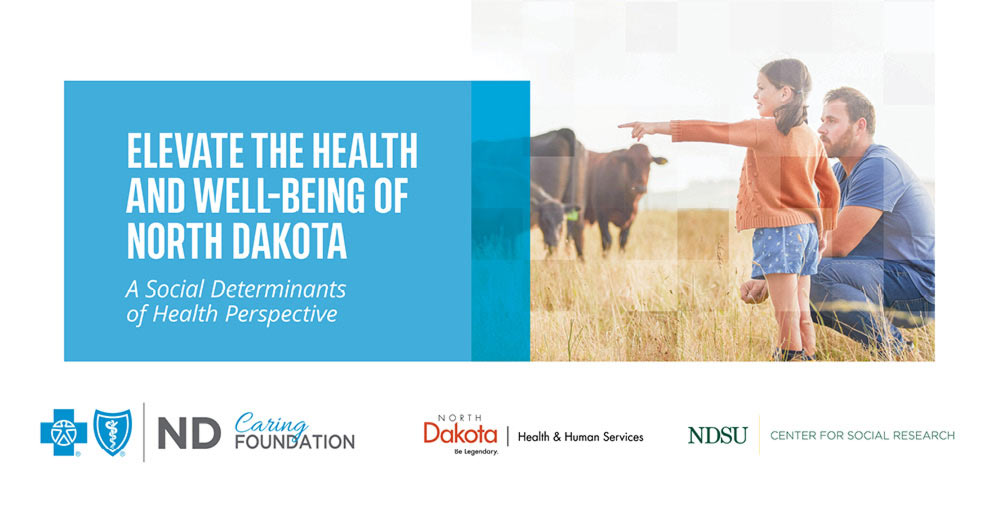 ELEVATE THE HEALTH AND WELL-BEING OF NORTH DAKOTA

A Social Determinants of Health Perspective

ND Caring FOUNDATION

NORTH Dakota Be Legendary. | Health & Human Services

NDSU | CENTER FOR SOCIAL RESEARCH